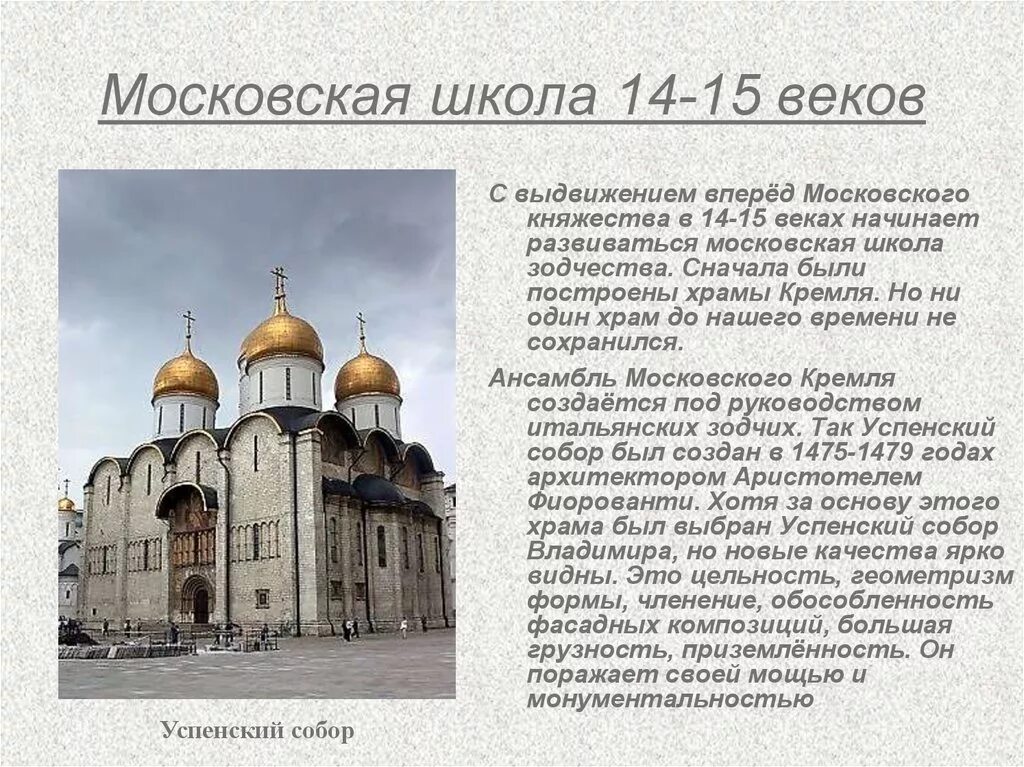 Московская школа 14-15 веков

С выдвижением вперёд Московского княжества в 14-15 веках начинает развиваться московская школа зодчества. Сначала были построены храмы Кремля. Но ни один храм до нашего времени не сохранился.

Ансамбль Московского Кремля создаётся под руководством итальянских зодчих. Так Успенский собор был создан в 1475-1479 годах архитектором Аристотелем Фиорованти. Хотя за основу этого храма был выбран Успенский собор Владимира, но новые качества ярко видны. Это цельность, геометризм формы, членение, обособленность фасадных композиций, большая грузность, приземлённость. Он поражает своей мощью и монументальностью

Успенский собор